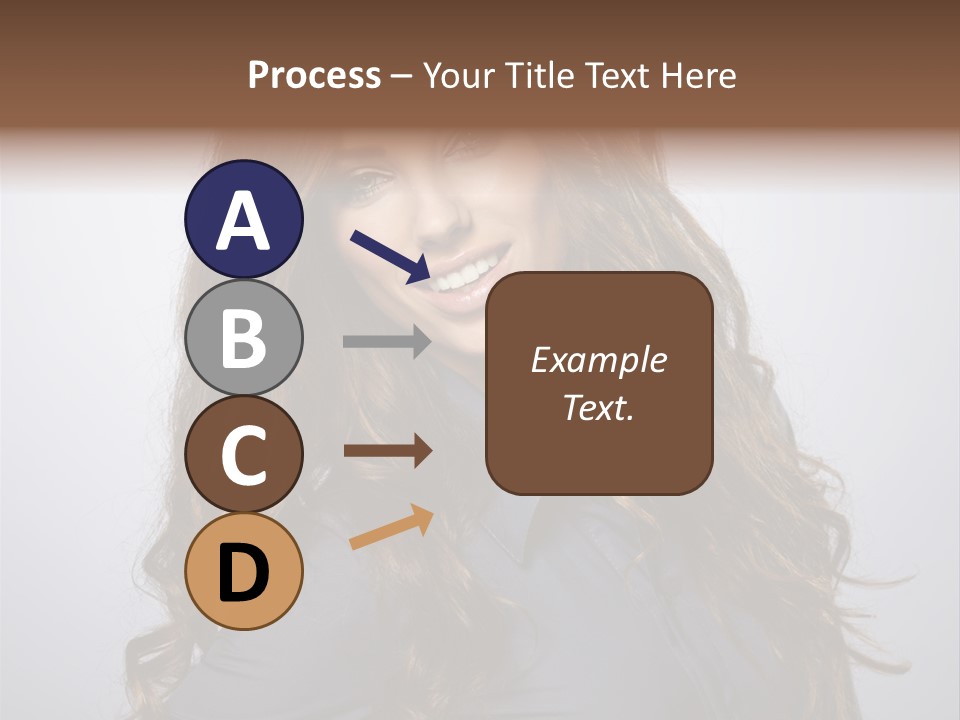 Process – Your Title Text Here

A

B

C

D

Example Text.